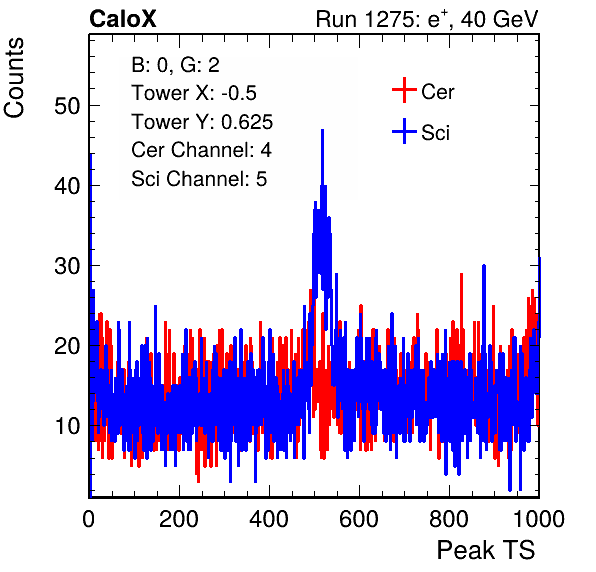 CaloX

Run 1275: $e^{+}$, 40 GeV

Counts

B: 0, G: 2
Tower X: -0.5
Tower Y: 0.625
Cer Channel: 4
Sci Channel: 5

Cer
Sci

50
40
30
20
10

0
200
400
600
800
1000

Peak TS